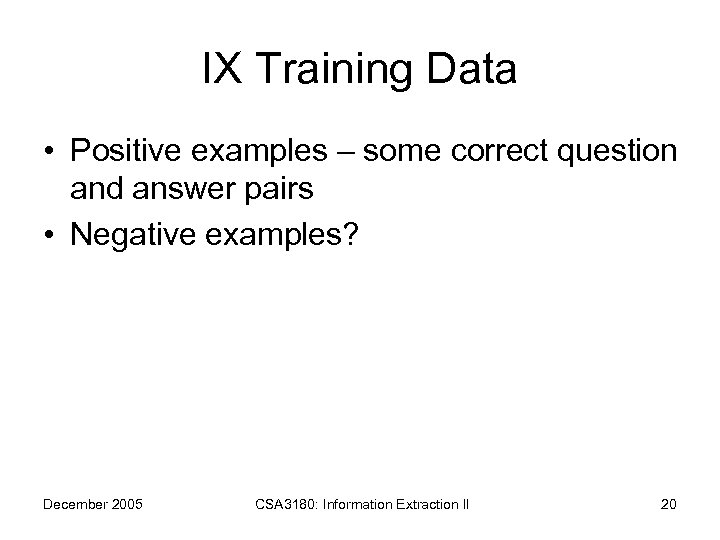 IX Training Data

• Positive examples – some correct question and answer pairs
• Negative examples?

December 2005

CSA3180: Information Extraction II

20